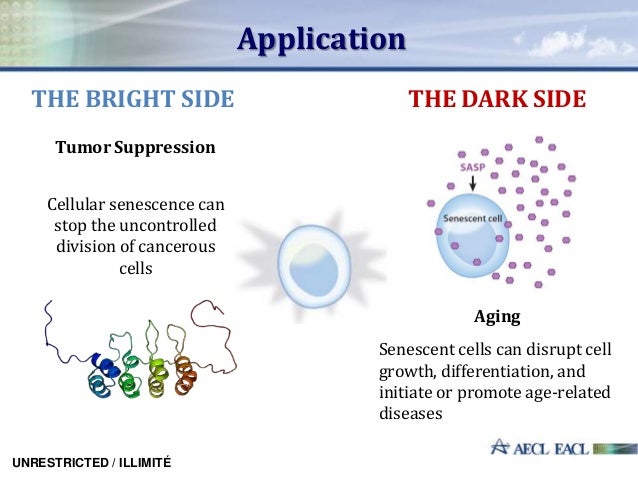 Application

THE BRIGHT SIDE

Tumor Suppression

Cellular senescence can stop the uncontrolled division of cancerous cells

THE DARK SIDE

SASP

Senescent cell

Aging

Senescent cells can disrupt cell growth, differentiation, and initiate or promote age-related diseases

UNRESTRICTED / ILLIMITÉ

AECL EACL